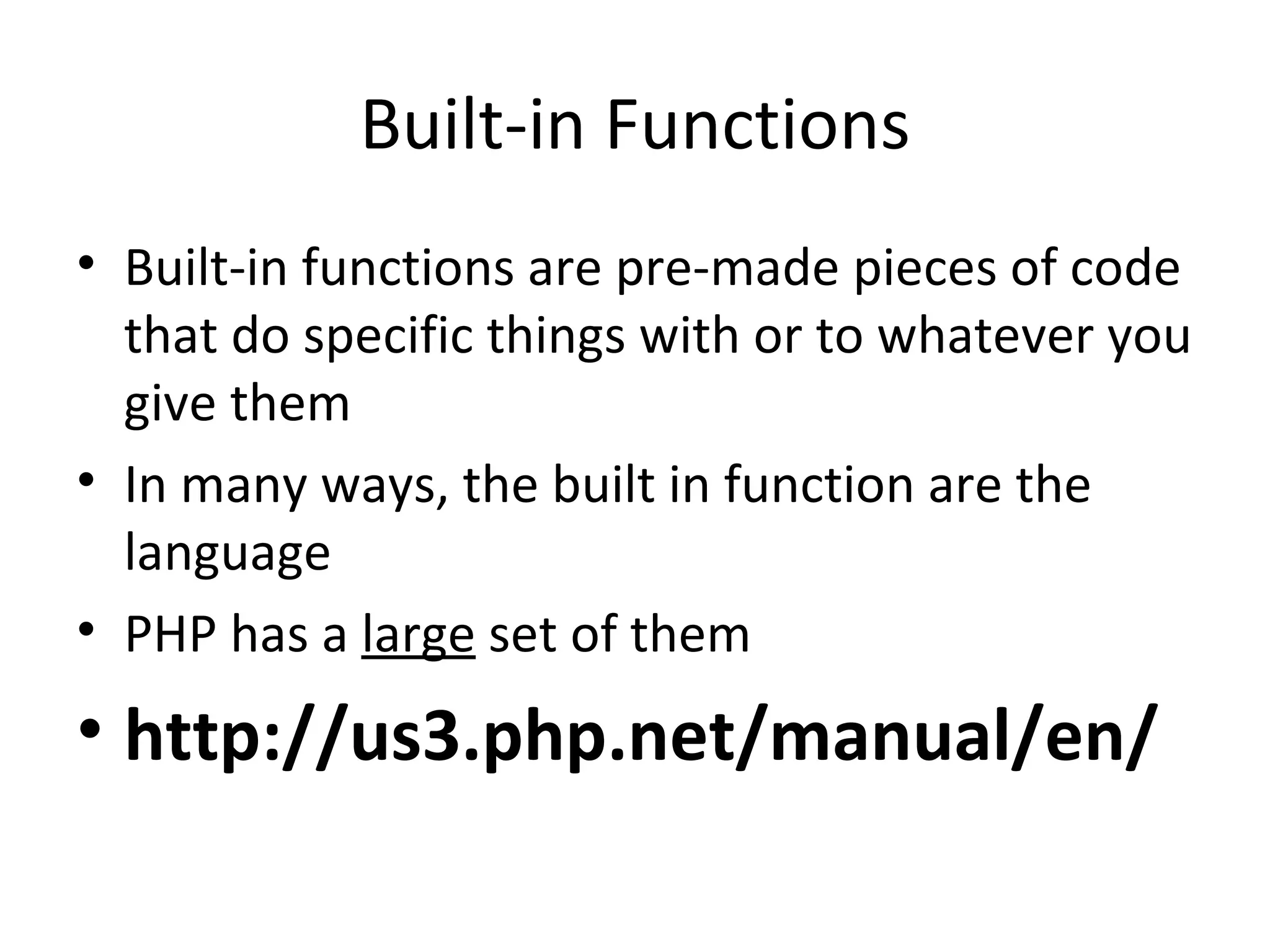 Built-in Functions

• Built-in functions are pre-made pieces of code that do specific things with or to whatever you give them

• In many ways, the built in function are the language

• PHP has a large set of them

• http://us3.php.net/manual/en/